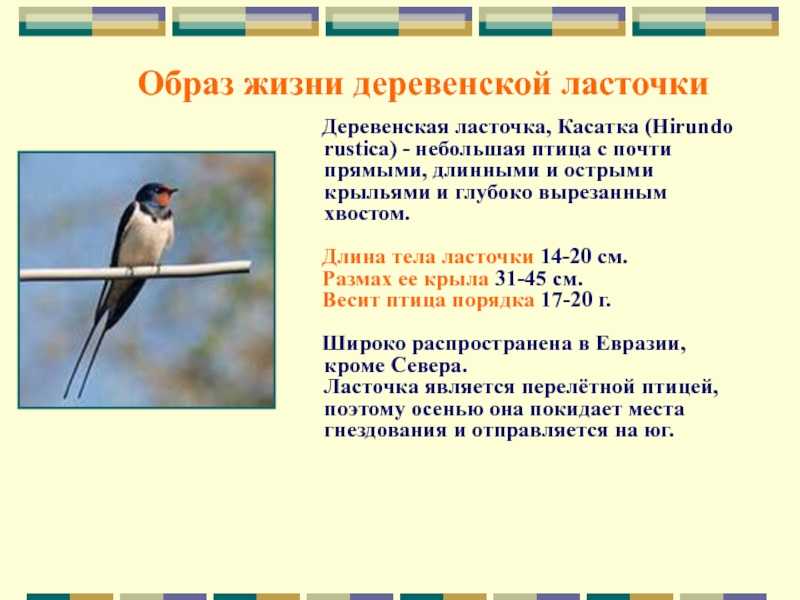 Образ жизни деревенской ласточки

Деревенская ласточка, Касатка (Hirundo rustica) - небольшая птица с почти прямыми, длинными и острыми крыльями и глубоко вырезанным хвостом.

Длина тела ласточки 14-20 см.
Размах ее крыла 31-45 см.
Весит птица порядка 17-20 г.

Широко распространена в Евразии, кроме Севера.
Ласточка является перелётной птицей, поэтому осенью она покидает места гнездования и отправляется на юг.